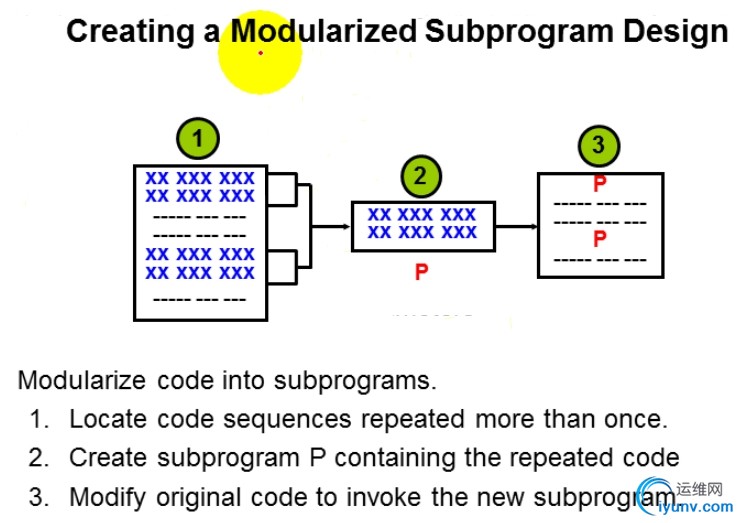 Creating a Modularized Subprogram Design

1

xx xxx xxx
xx xxx xxx
----- --- ---
----- --- ---
xx xxx xxx
xx xxx xxx
----- --- ---

2

xx xxx xxx
xx xxx xxx

P

3

P
----- --- ---
----- --- ---
P
----- --- ---

Modularize code into subprograms.

1. Locate code sequences repeated more than once.
2. Create subprogram P containing the repeated code
3. Modify original code to invoke the new subprogram

运维网
iyunv.com